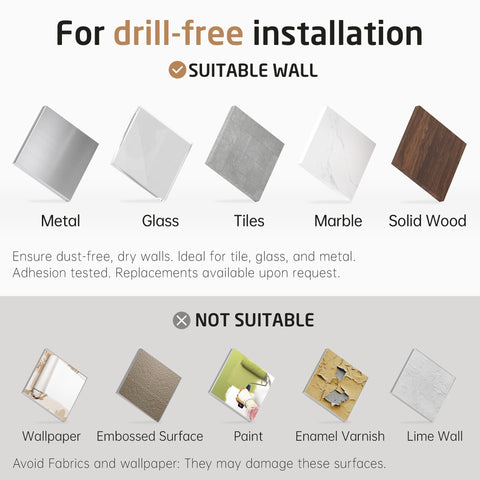 For drill-free installation

SUITABLE WALL

Metal Glass Tiles Marble Solid Wood

Ensure dust-free, dry walls. Ideal for tile, glass, and metal. Adhesion tested. Replacements available upon request.

NOT SUITABLE

Wallpaper Embossed Surface Paint Enamel Varnish Lime Wall

Avoid Fabrics and wallpaper: They may damage these surfaces.